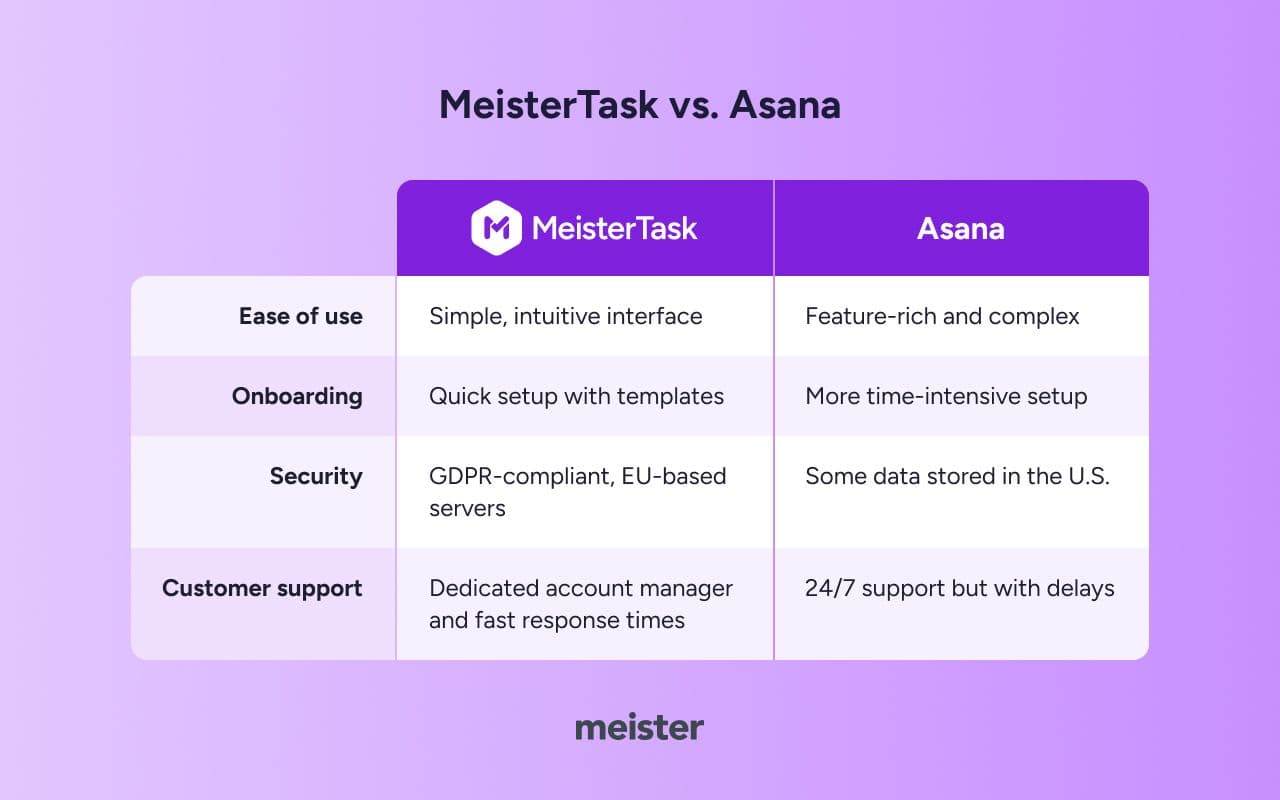 MeisterTask vs. Asana

| | MeisterTask | Asana |
|---|---|---|
| Ease of use | Simple, intuitive interface | Feature-rich and complex |
| Onboarding | Quick setup with templates | More time-intensive setup |
| Security | GDPR-compliant, EU-based servers | Some data stored in the U.S. |
| Customer support | Dedicated account manager and fast response times | 24/7 support but with delays |

meister